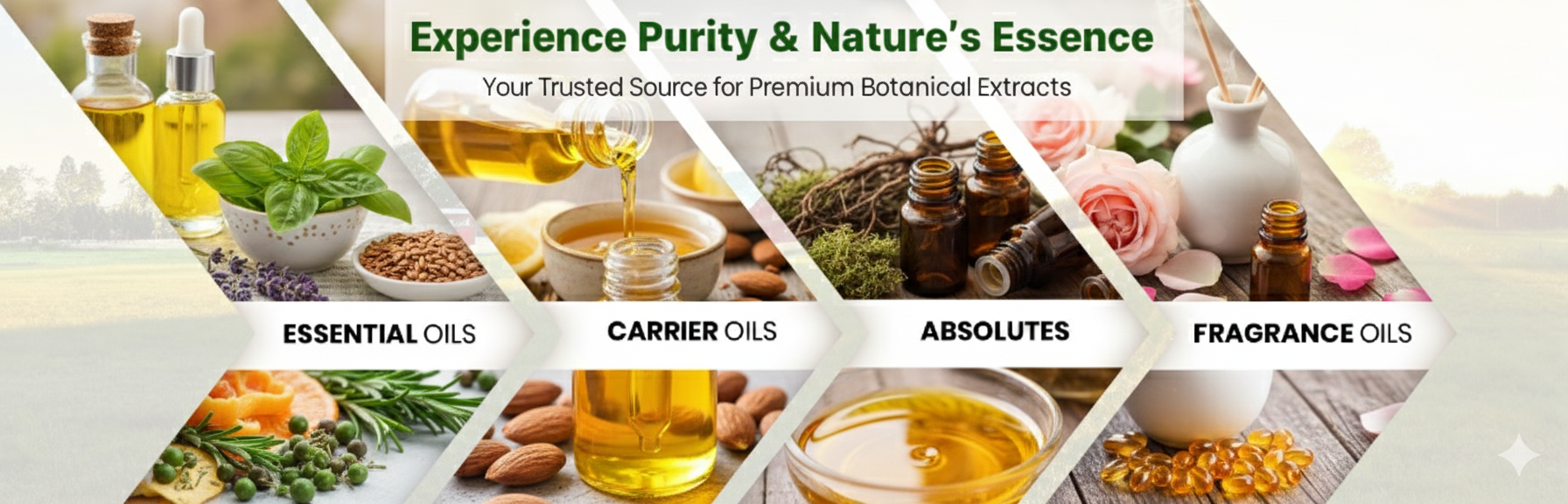 Experience Purity & Nature's Essence

Your Trusted Source for Premium Botanical Extracts

ESSENTIAL OILS

CARRIER OILS

ABSOLUTES

FRAGRANCE OILS